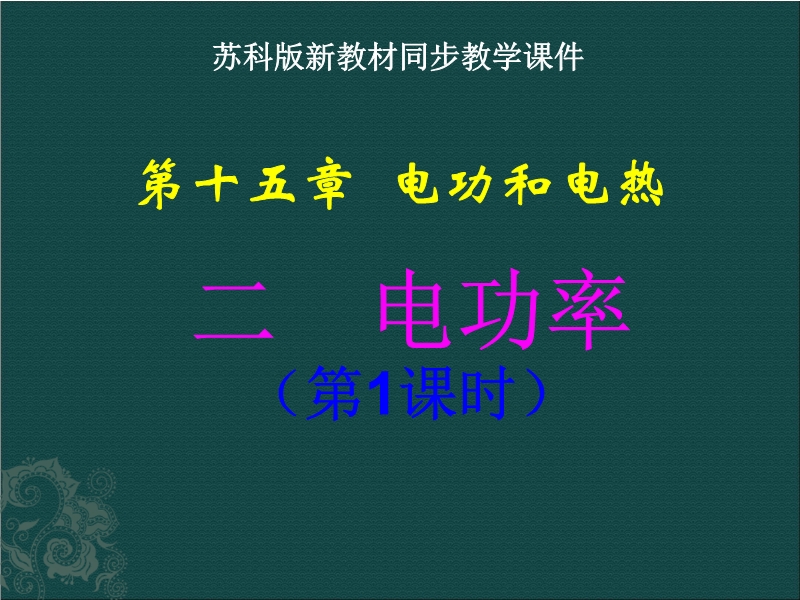 苏科版新教材同步教学课件

第十五章　电功和电热

二　电功率
（第1课时）